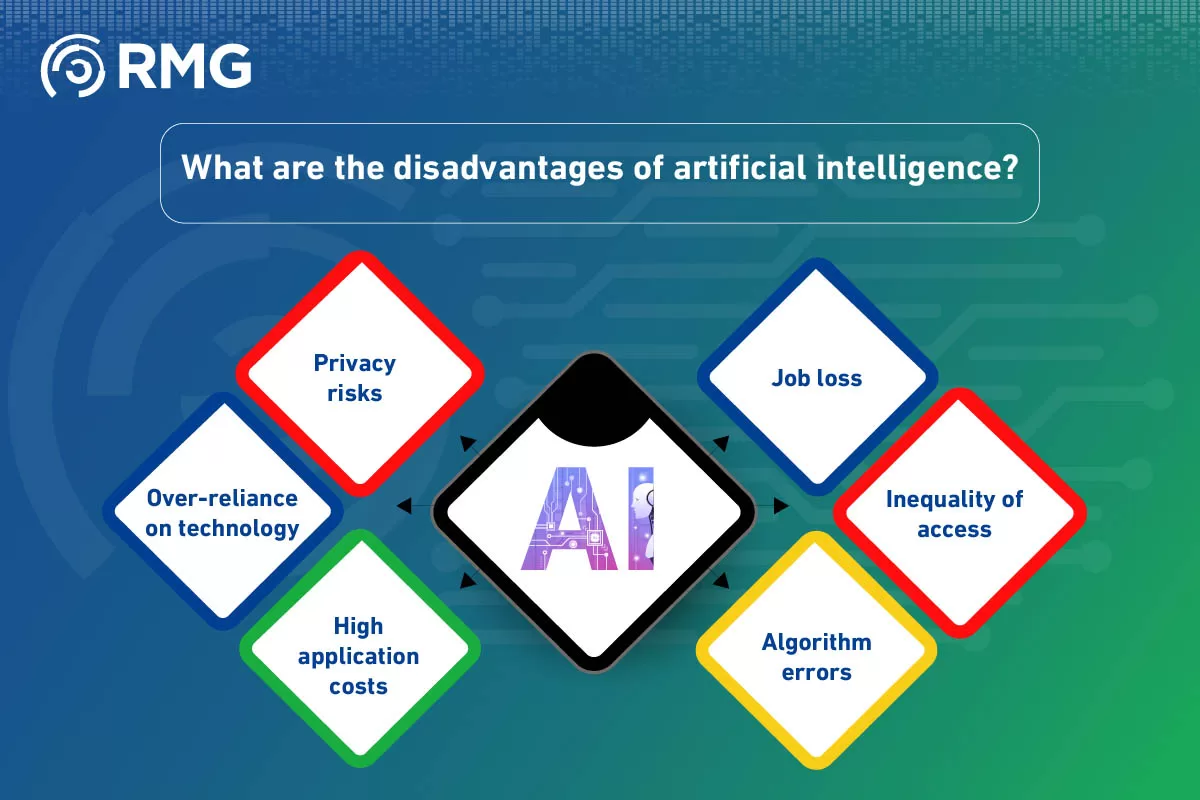 RMG

What are the disadvantages of artificial intelligence?

Privacy risks

Over-reliance on technology

High application costs

AI

Job loss

Inequality of access

Algorithm errors